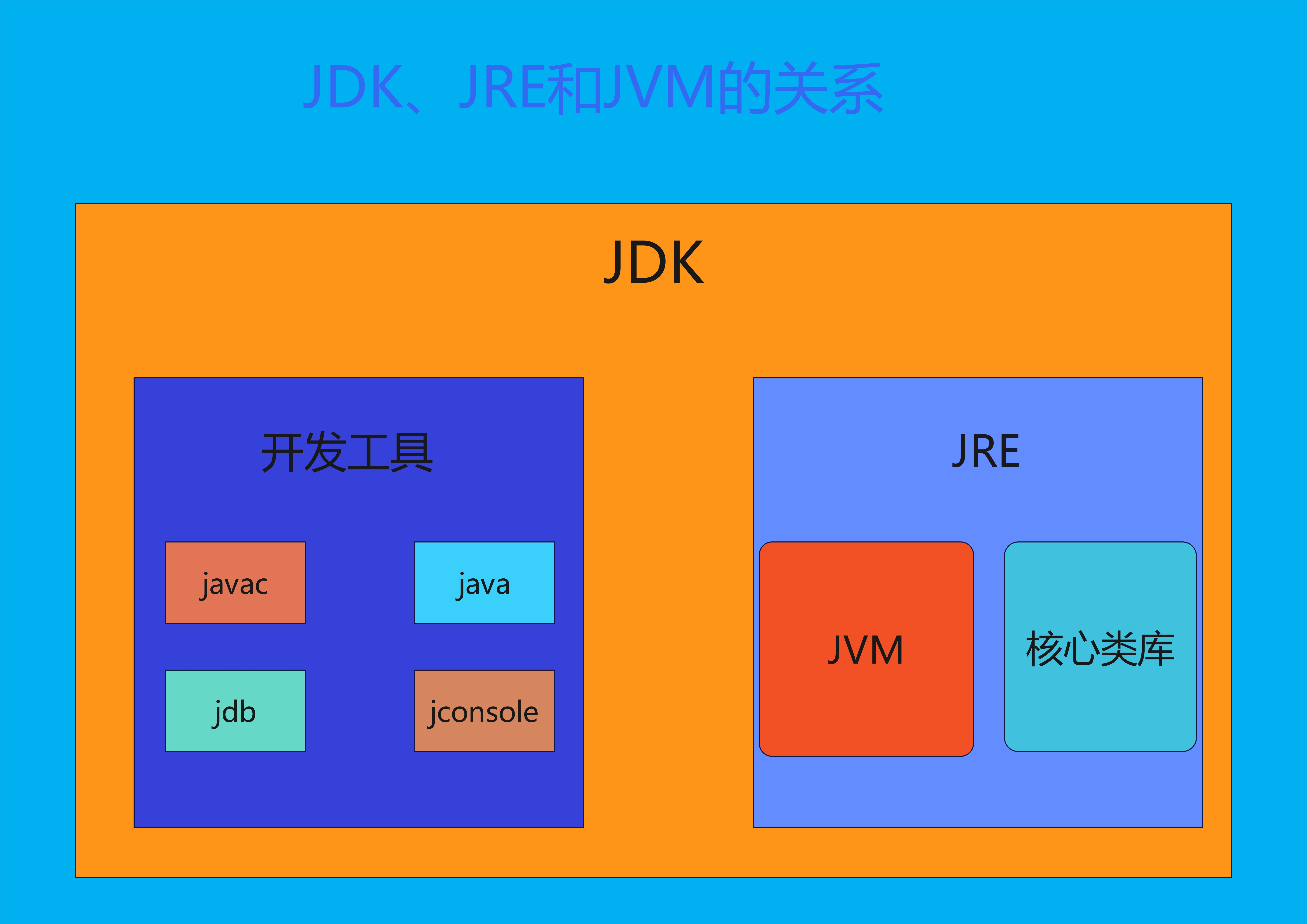 JDK、JRE和JVM的关系

JDK

开发工具

javac

java

jdb

jconsole

JRE

JVM

核心类库